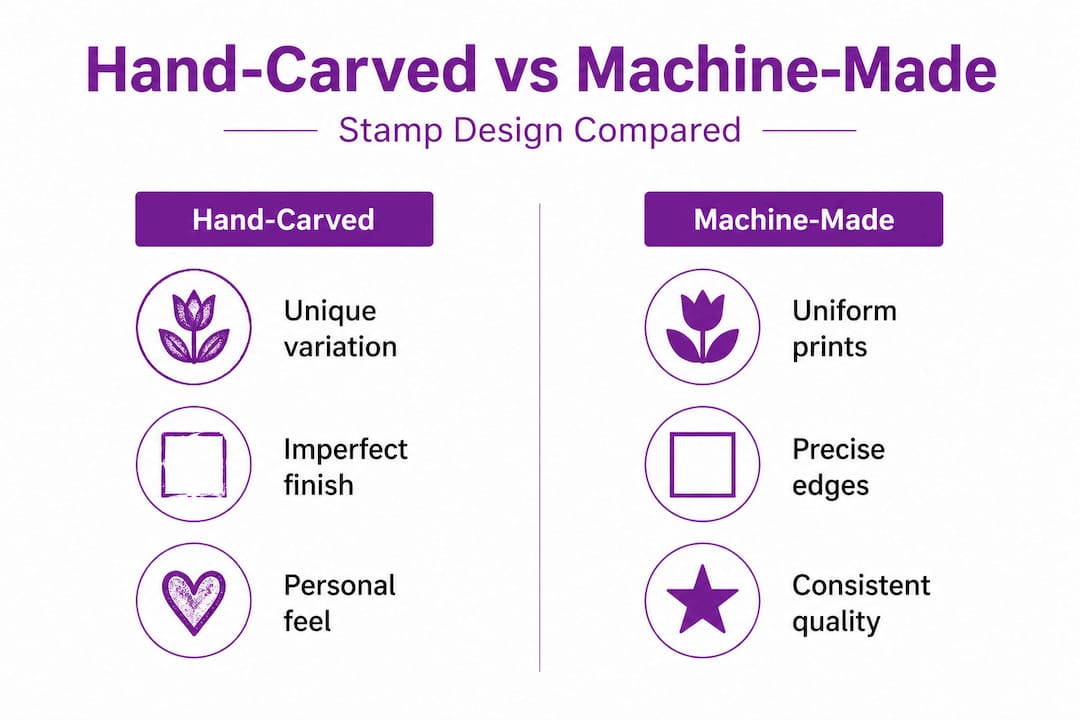 Hand-Carved vs Machine-Made

Stamp Design Compared

Hand-Carved

Unique variation

Imperfect finish

Personal feel

Machine-Made

Uniform prints

Precise edges

Consistent quality